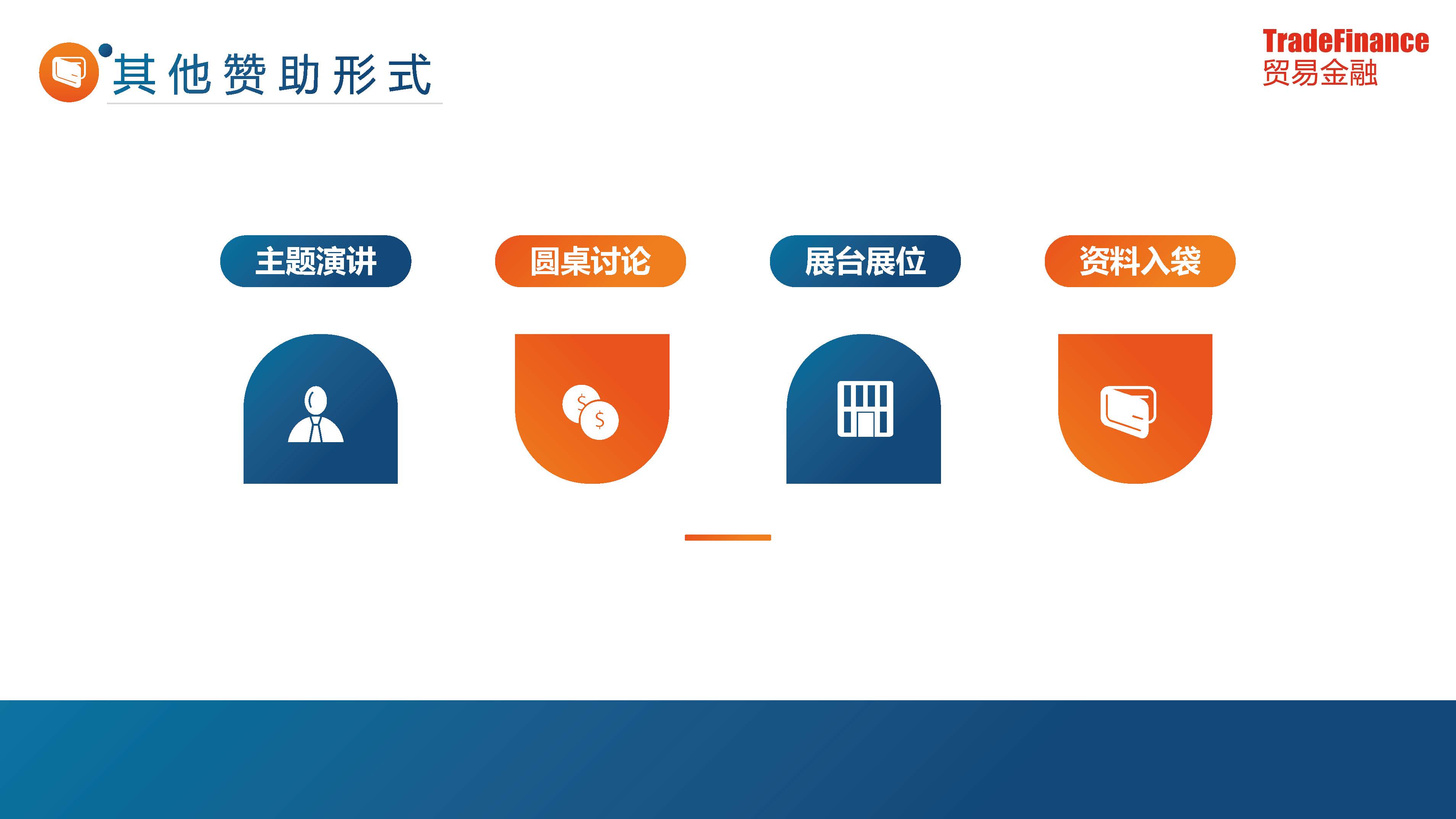 其他赞助形式

TradeFinance
贸易金融

主题演讲

圆桌讨论

展台展位

资料入袋

$
$